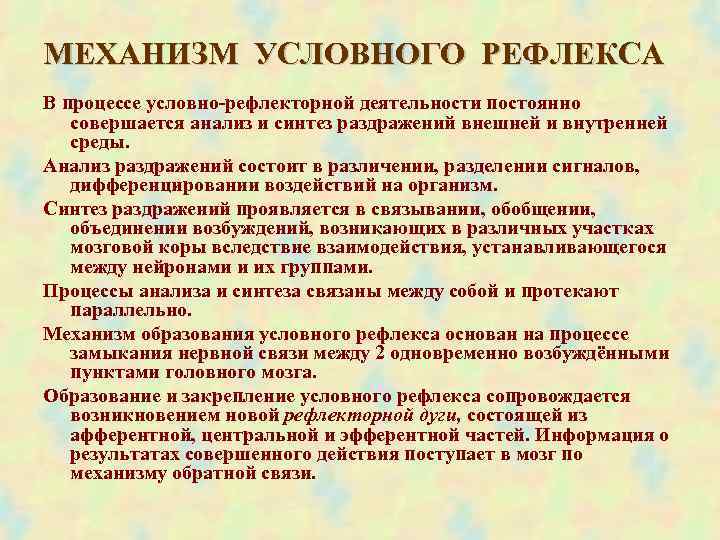 МЕХАНИЗМ УСЛОВНОГО РЕФЛЕКСА

В процессе условно-рефлекторной деятельности постоянно совершается анализ и синтез раздражений внешней и внутренней среды.

Анализ раздражений состоит в различении, разделении сигналов, дифференцировании воздействий на организм.

Синтез раздражений проявляется в связывании, обобщении, объединении возбуждений, возникающих в различных участках мозговой коры вследствие взаимодействия, устанавливающегося между нейронами и их группами.

Процессы анализа и синтеза связаны между собой и протекают параллельно.

Механизм образования условного рефлекса основан на процессе замыкания нервной связи между 2 одновременно возбуждёнными пунктами головного мозга.

Образование и закрепление условного рефлекса сопровождается возникновением новой рефлекторной дуги, состоящей из афферентной, центральной и эфферентной частей. Информация о результатах совершенного действия поступает в мозг по механизму обратной связи.